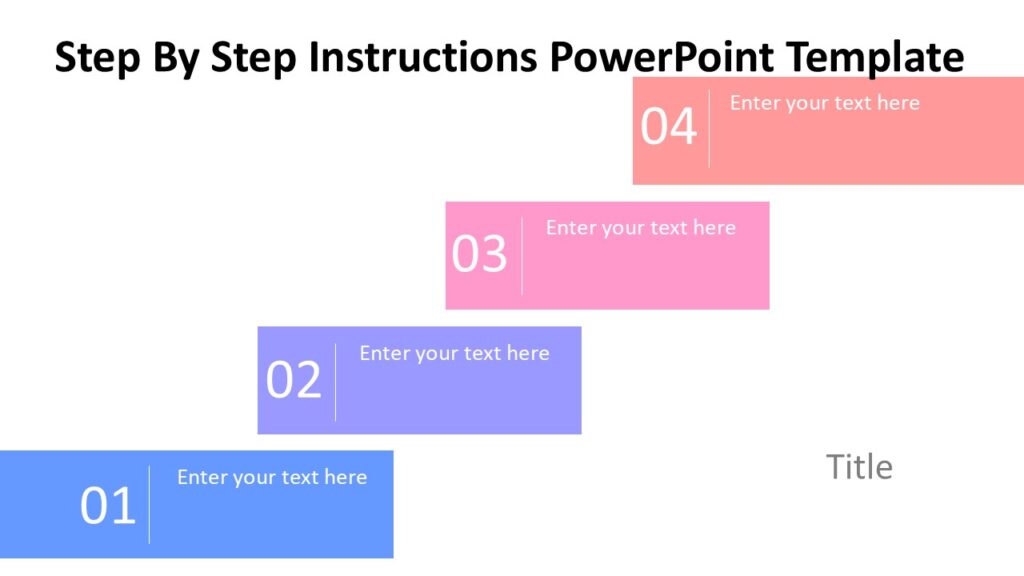 Step By Step Instructions PowerPoint Template

04 Enter your text here

03 Enter your text here

02 Enter your text here

01 Enter your text here

Title